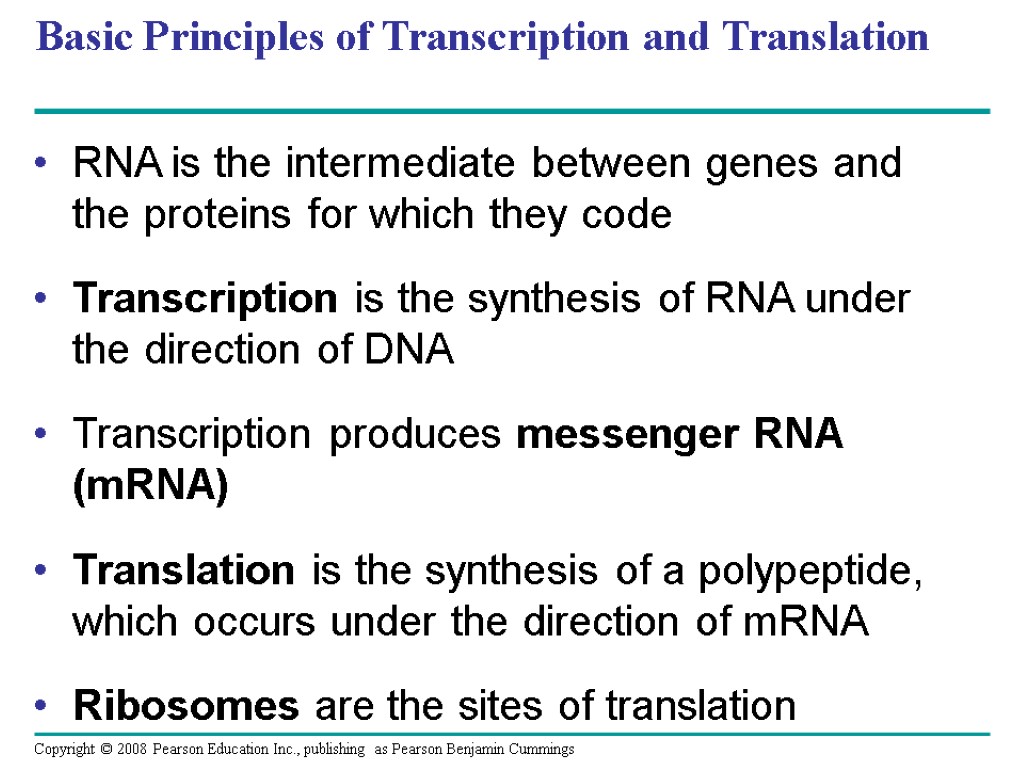 Basic Principles of Transcription and Translation

• RNA is the intermediate between genes and the proteins for which they code

• Transcription is the synthesis of RNA under the direction of DNA

• Transcription produces messenger RNA (mRNA)

• Translation is the synthesis of a polypeptide, which occurs under the direction of mRNA

• Ribosomes are the sites of translation

Copyright © 2008 Pearson Education Inc., publishing as Pearson Benjamin Cummings